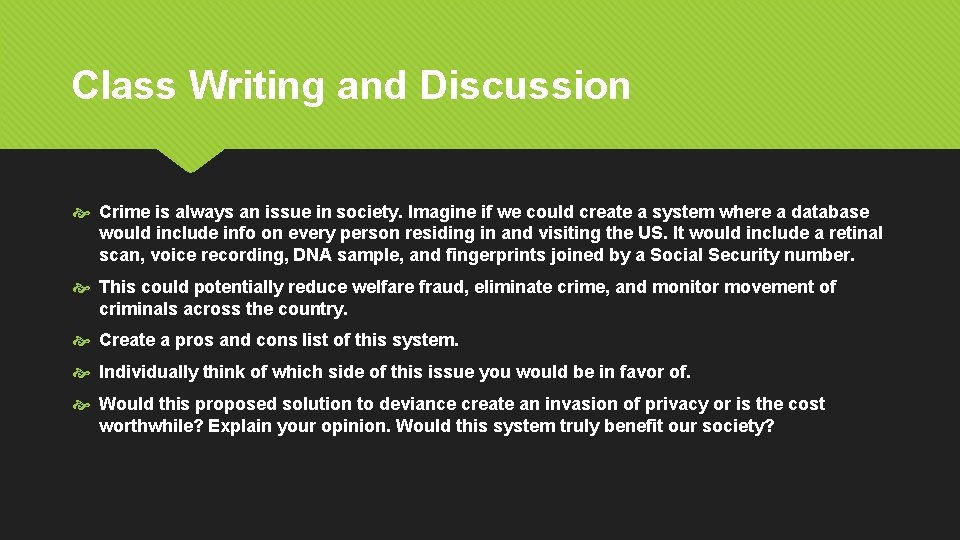 Class Writing and Discussion

Crime is always an issue in society. Imagine if we could create a system where a database would include info on every person residing in and visiting the US. It would include a retinal scan, voice recording, DNA sample, and fingerprints joined by a Social Security number.

This could potentially reduce welfare fraud, eliminate crime, and monitor movement of criminals across the country.

Create a pros and cons list of this system.

Individually think of which side of this issue you would be in favor of.

Would this proposed solution to deviance create an invasion of privacy or is the cost worthwhile? Explain your opinion. Would this system truly benefit our society?